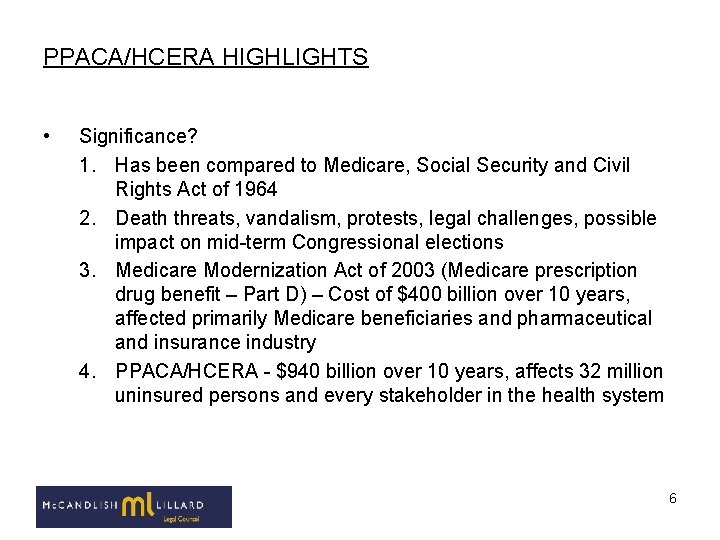 PPACA/HCERA HIGHLIGHTS

• Significance?

1. Has been compared to Medicare, Social Security and Civil Rights Act of 1964

2. Death threats, vandalism, protests, legal challenges, possible impact on mid-term Congressional elections

3. Medicare Modernization Act of 2003 (Medicare prescription drug benefit – Part D) – Cost of \$400 billion over 10 years, affected primarily Medicare beneficiaries and pharmaceutical and insurance industry

4. PPACA/HCERA - \$940 billion over 10 years, affects 32 million uninsured persons and every stakeholder in the health system

McCANDLISH ml LILLARD
Legal Counsel

6